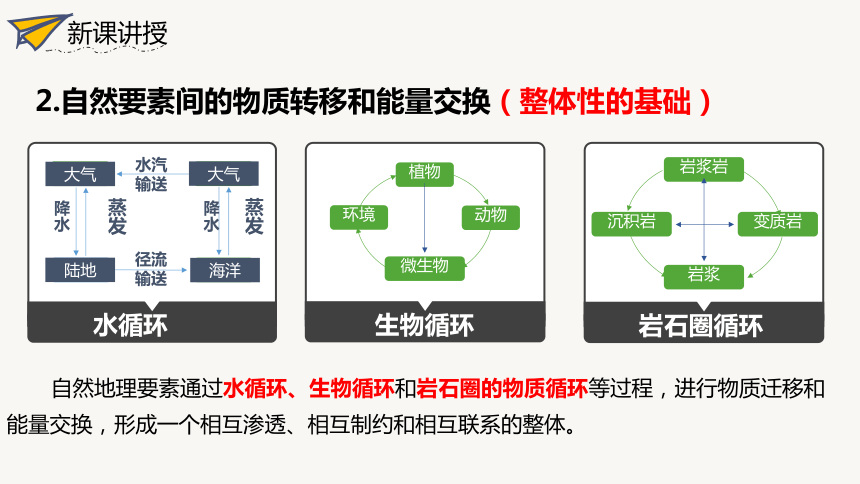 新课讲授

2.自然要素间的物质转移和能量交换（整体性的基础）

大气
水汽输送
大气
降水
蒸发
降水
蒸发
陆地
径流输送
海洋
水循环

植物
环境
动物
微生物
生物循环

岩浆岩
沉积岩
变质岩
岩浆
岩石圈循环

自然地理要素通过水循环、生物循环和岩石圈的物质循环等过程，进行物质迁移和能量交换，形成一个相互渗透、相互制约和相互联系的整体。